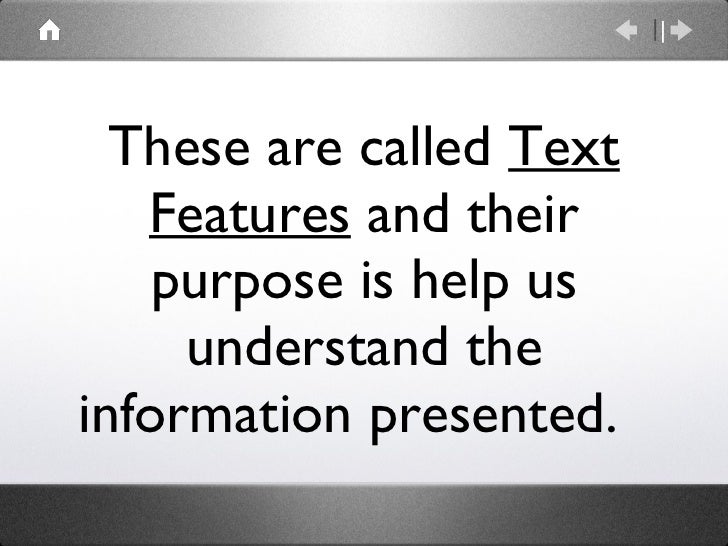 These are called Text Features and their purpose is help us understand the information presented.